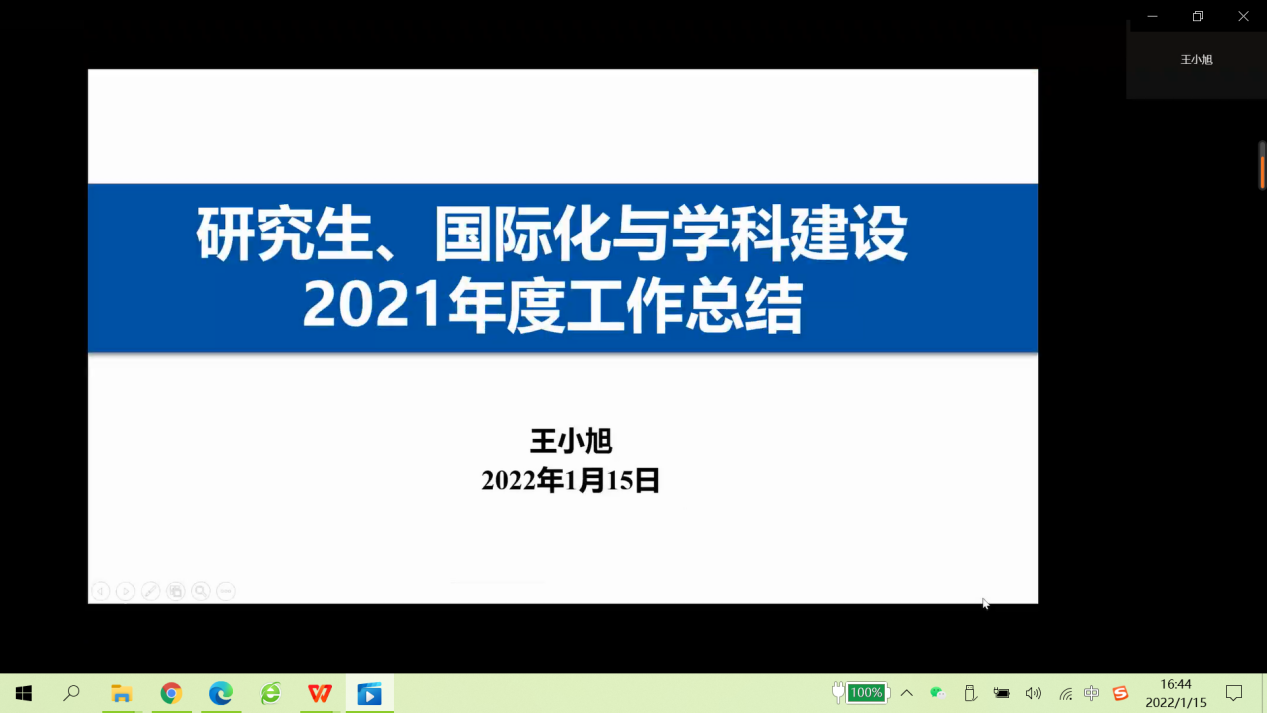 王小旭

研究生、国际化与学科建设
2021年度工作总结

王小旭
2022年1月15日

100%

16:44
2022/1/15